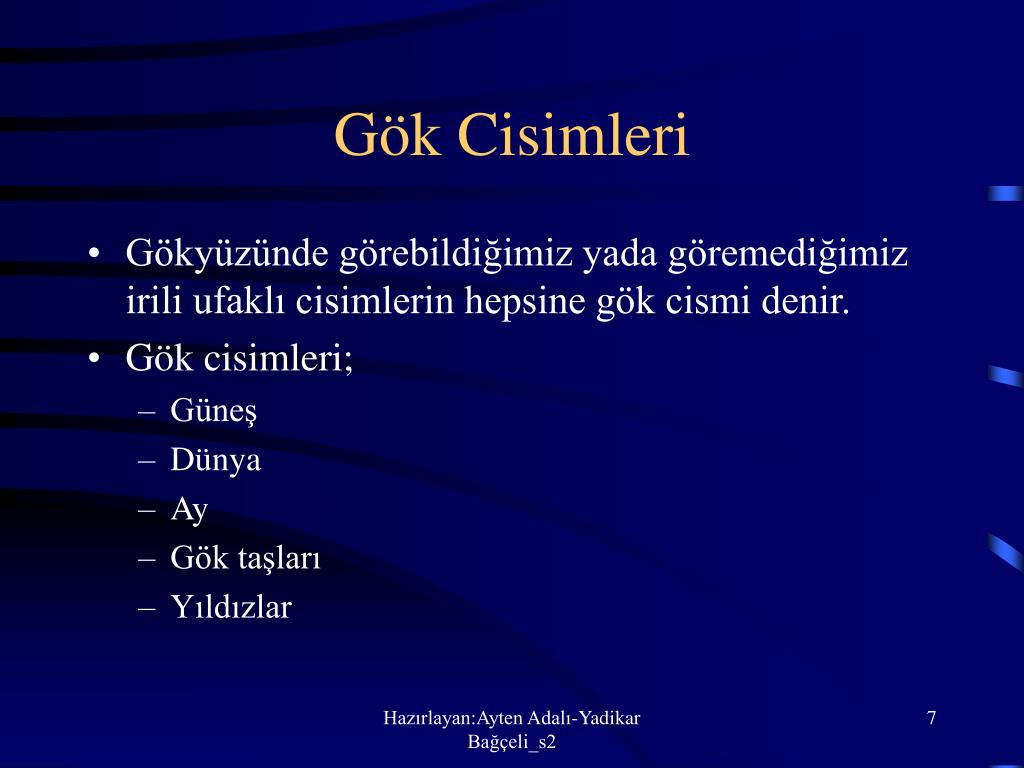 Gök Cisimleri

• Gökyüzünde görebildiğimiz yada göremediğimiz irili ufaklı cisimlerin hepsine gök cismi denir.
• Gök cisimleri;
– Güneş
– Dünya
– Ay
– Gök taşları
– Yıldızlar

Hazırlayan:Ayten Adalı-Yadikar Bağçeli_s2

7